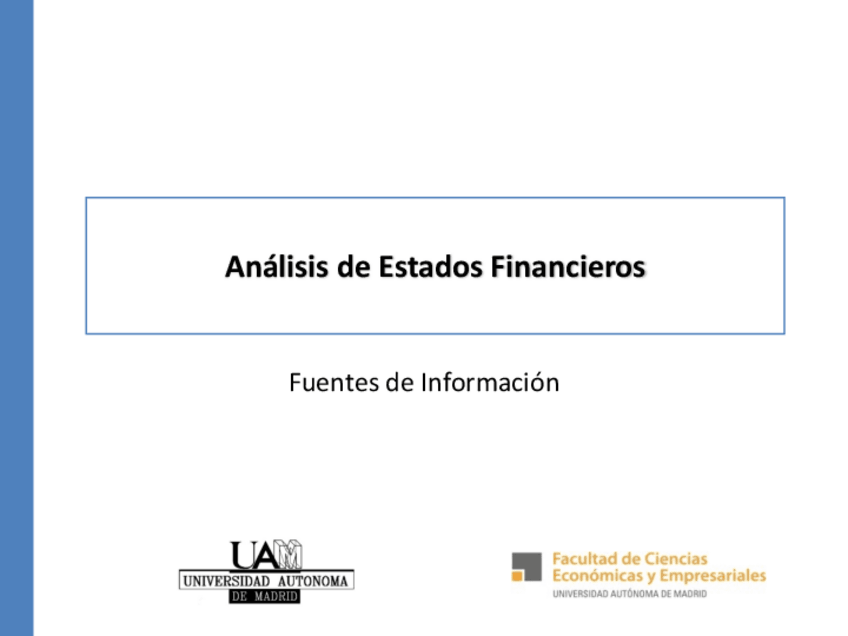 Análisis de Estados Financieros

Fuentes de Información

UAM
UNIVERSIDAD AUTONOMA
DE MADRID

Facultad de Ciencias Económicas y Empresariales
UNIVERSIDAD AUTÓNOMA DE MADRID